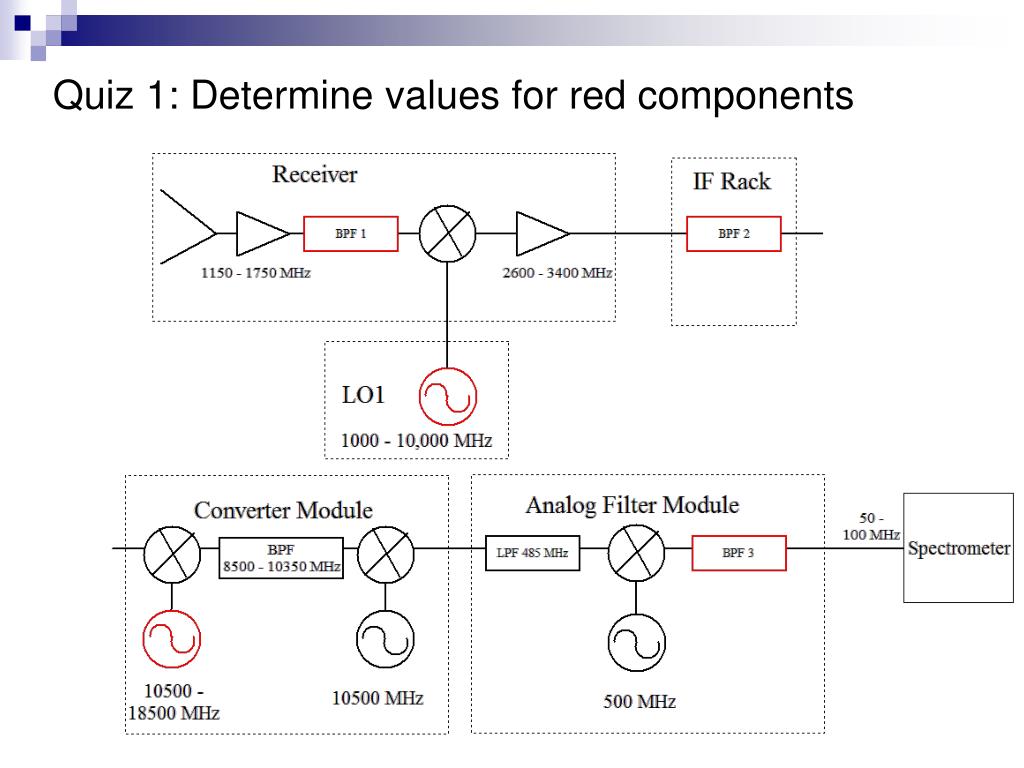 Quiz 1: Determine values for red components

Receiver

BPF 1

1150 - 1750 MHz

2600 - 3400 MHz

IF Rack

BPF 2

LO1

1000 - 10,000 MHz

Converter Module

BPF
8500 - 10350 MHz

10500 -
18500 MHz

10500 MHz

Analog Filter Module

LPF 485 MHz

BPF 3

500 MHz

50 -
100 MHz

Spectrometer